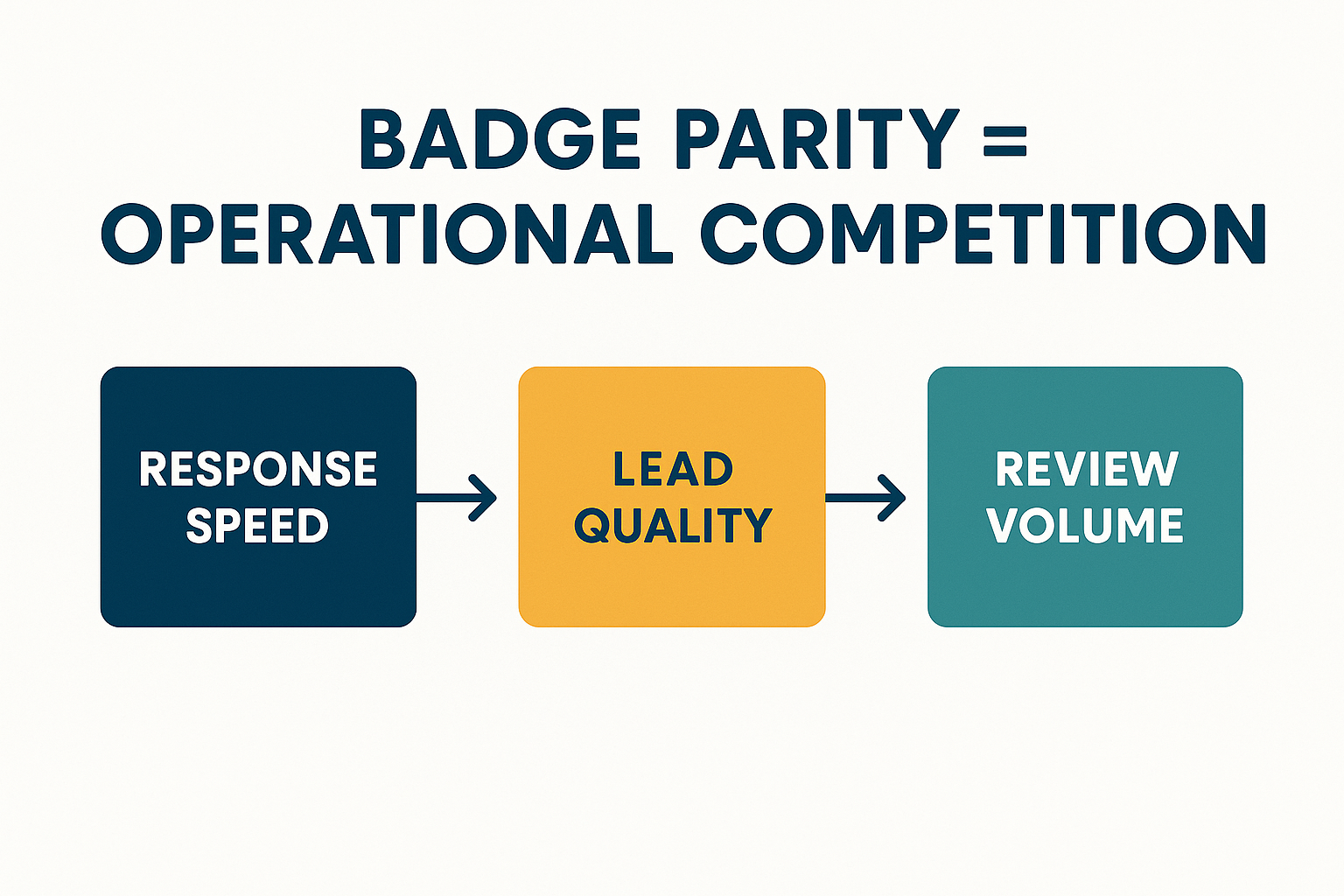 BADGE PARITY = OPERATIONAL COMPETITION

RESPONSE SPEED

LEAD QUALITY

REVIEW VOLUME